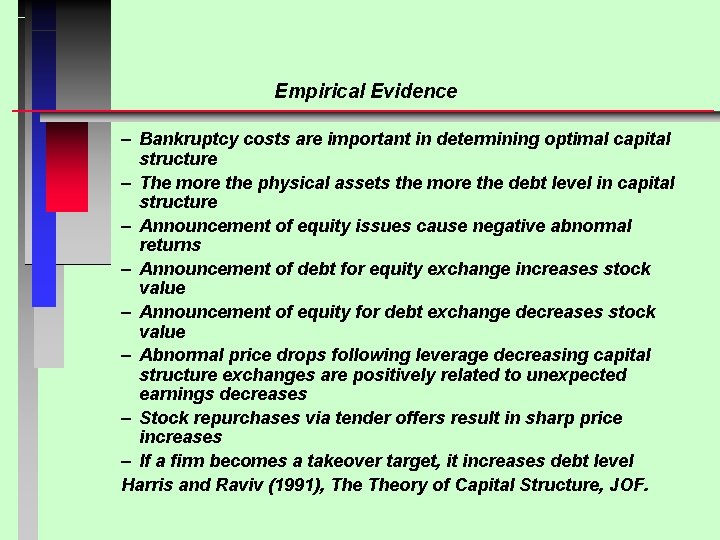 Empirical Evidence

– Bankruptcy costs are important in determining optimal capital structure

– The more the physical assets the more the debt level in capital structure

– Announcement of equity issues cause negative abnormal returns

– Announcement of debt for equity exchange increases stock value

– Announcement of equity for debt exchange decreases stock value

– Abnormal price drops following leverage decreasing capital structure exchanges are positively related to unexpected earnings decreases

– Stock repurchases via tender offers result in sharp price increases

– If a firm becomes a takeover target, it increases debt level

Harris and Raviv (1991), The Theory of Capital Structure, JOF.